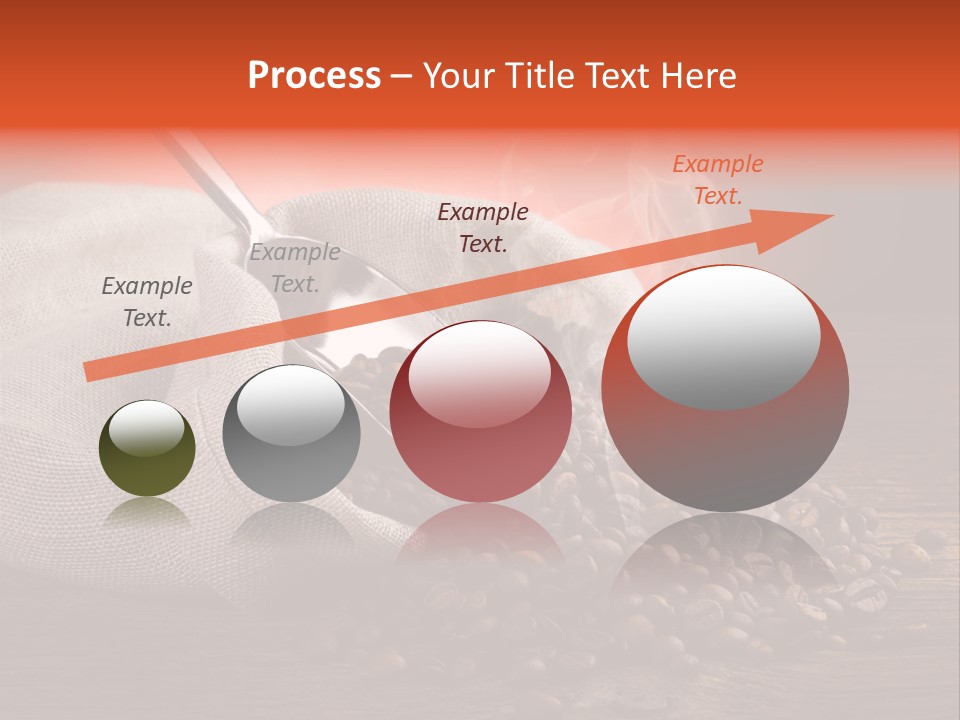 Process – Your Title Text Here

Example Text.

Example Text.

Example Text.

Example Text.